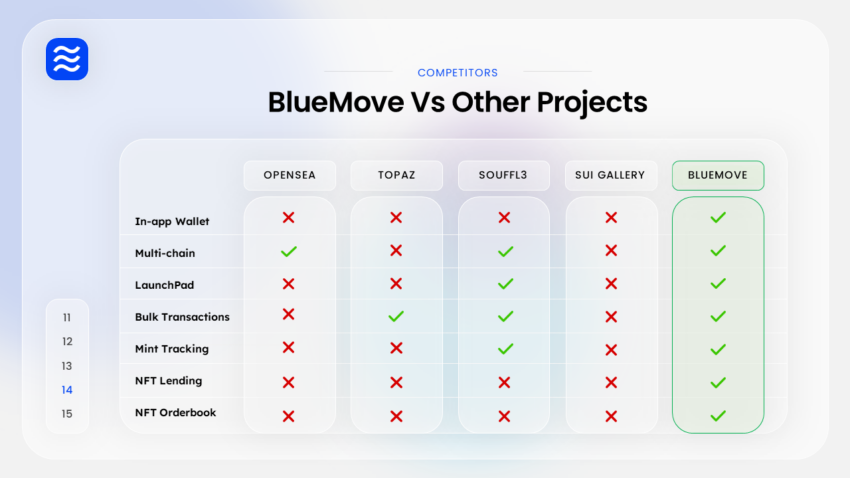 COMPETITORS

BlueMove Vs Other Projects

| | OPENSEA | TOPAZ | SOUFFL3 | SUI GALLERY | BLUEMOVE |
|---|---|---|---|---|---|
| In-app Wallet | ✗ | ✗ | ✗ | ✗ | ✓ |
| Multi-chain | ✓ | ✗ | ✓ | ✗ | ✓ |
| LaunchPad | ✗ | ✗ | ✓ | ✗ | ✓ |
| Bulk Transactions | ✗ | ✓ | ✓ | ✗ | ✓ |
| Mint Tracking | ✗ | ✗ | ✓ | ✗ | ✓ |
| NFT Lending | ✗ | ✗ | ✗ | ✗ | ✓ |
| NFT Orderbook | ✗ | ✗ | ✗ | ✗ | ✓ |

11
12
13
14
15